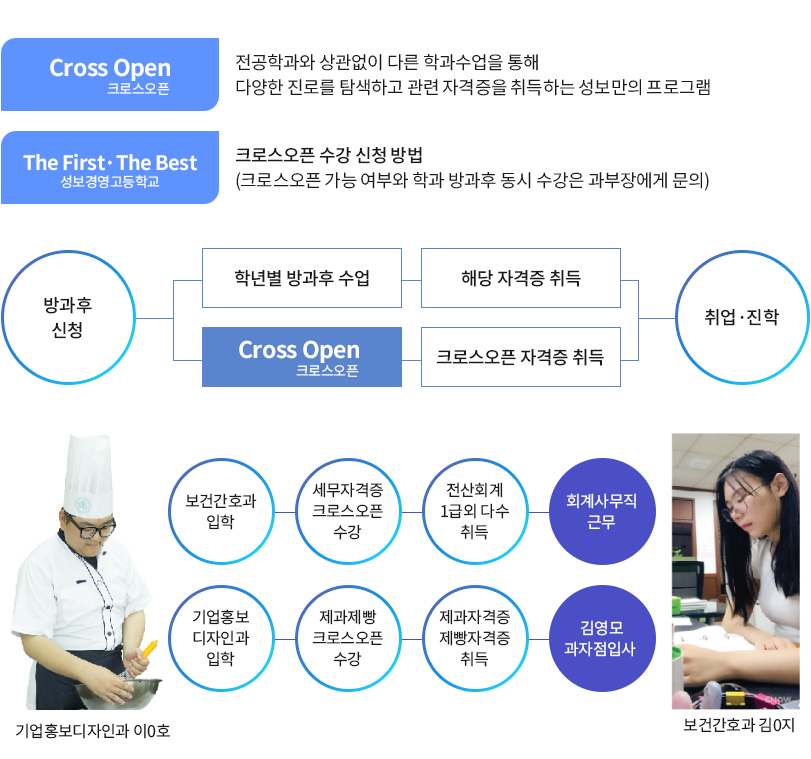 Cross Open
크로스오픈

전공학과와 상관없이 다른 학과수업을 통해
다양한 진로를 탐색하고 관련 자격증을 취득하는 성보만의 프로그램

The First · The Best
성보경영고등학교

크로스오픈 수강 신청 방법
(크로스오픈 가능 여부와 학과 방과후 동시 수강은 과부장에게 문의)

방과후
신청

학년별 방과후 수업

해당 자격증 취득

Cross Open
크로스오픈

크로스오픈 자격증 취득

취업 · 진학

보건간호과
입학

세무자격증
크로스오픈
수강

전산회계
1급외 다수
취득

회계사무직
근무

기업홍보
디자인과
입학

제과제빵
크로스오픈
수강

제과자격증
제빵자격증
취득

김영모
과자점입사

기업홍보디자인과 이0호

보건간호과 김0지